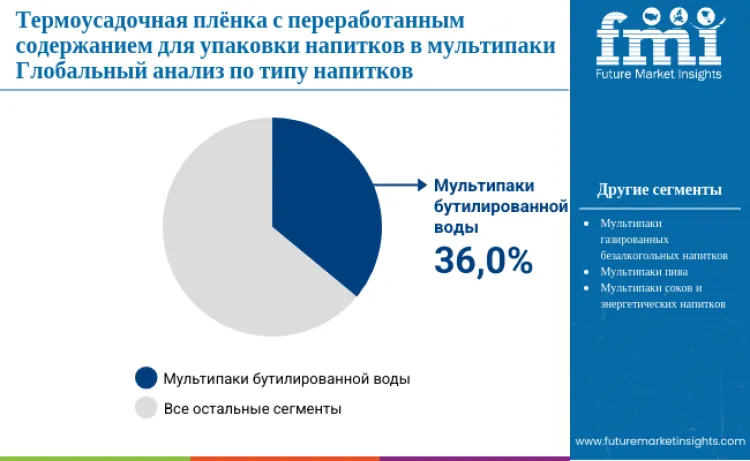 Термоусадочная плёнка с переработанным содержанием для упаковки напитков в мультипаки Глобальный анализ по типу напитков

fmi
Future Market Insights

Мультипаки бутилированной воды
36,0%

Мультипаки бутилированной воды
Все остальные сегменты

Другие сегменты
• Мультипаки газированных безалкогольных напитков
• Мультипаки пива
• Мультипаки соков и энергетических напитков

www.futuremarketinsights.com